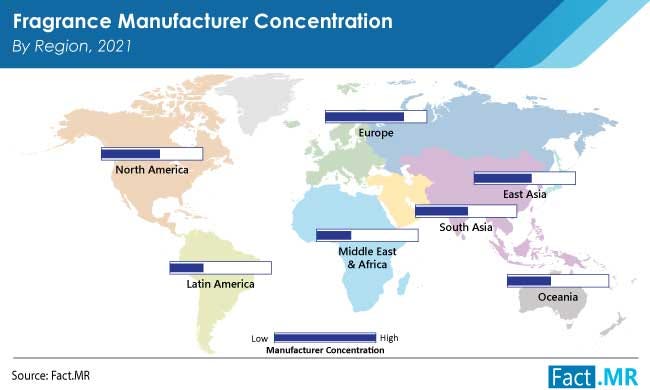 Fragrance Manufacturer Concentration
By Region, 2021

Europe

North America

East Asia

South Asia

Middle East & Africa

Latin America

Oceania

Low High
Manufacturer Concentration

Source: Fact.MR

Fact.MR